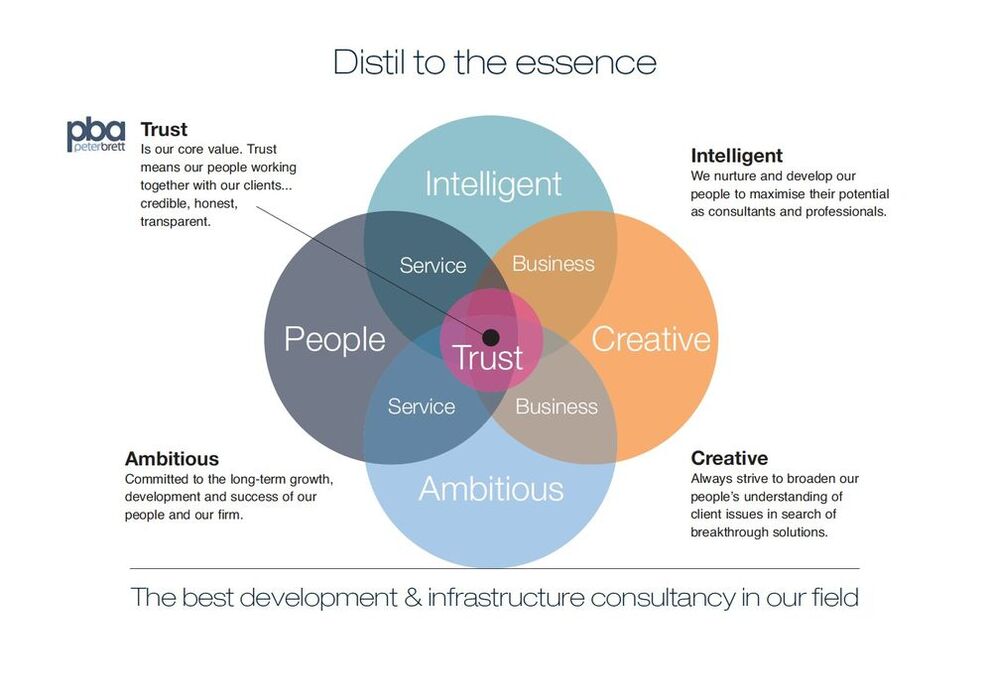 Distil to the essence

pba peterbrett

Trust
Is our core value. Trust means our people working together with our clients... credible, honest, transparent.

Intelligent
We nurture and develop our people to maximise their potential as consultants and professionals.

Intelligent

Service

Business

People

Trust

Creative

Service

Business

Ambitious

Ambitious
Committed to the long-term growth, development and success of our people and our firm.

Creative
Always strive to broaden our people's understanding of client issues in search of breakthrough solutions.

The best development & infrastructure consultancy in our field